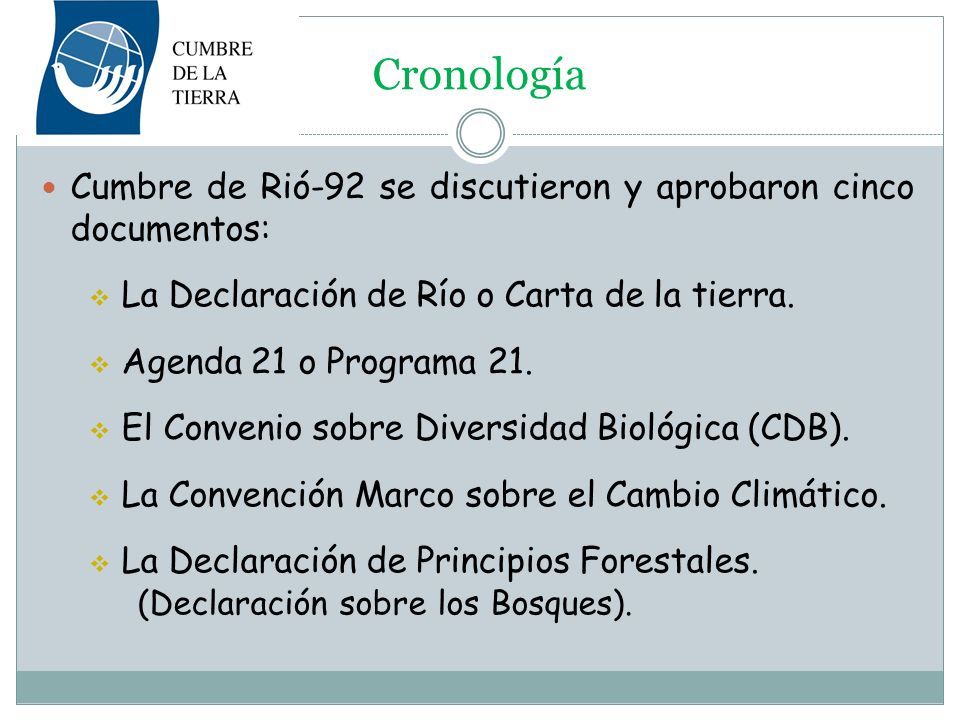 CUMBRE DE LA TIERRA

Cronología

Cumbre de Rió-92 se discutieron y aprobaron cinco documentos:

La Declaración de Río o Carta de la tierra.

Agenda 21 o Programa 21.

El Convenio sobre Diversidad Biológica (CDB).

La Convención Marco sobre el Cambio Climático.

La Declaración de Principios Forestales. (Declaración sobre los Bosques).